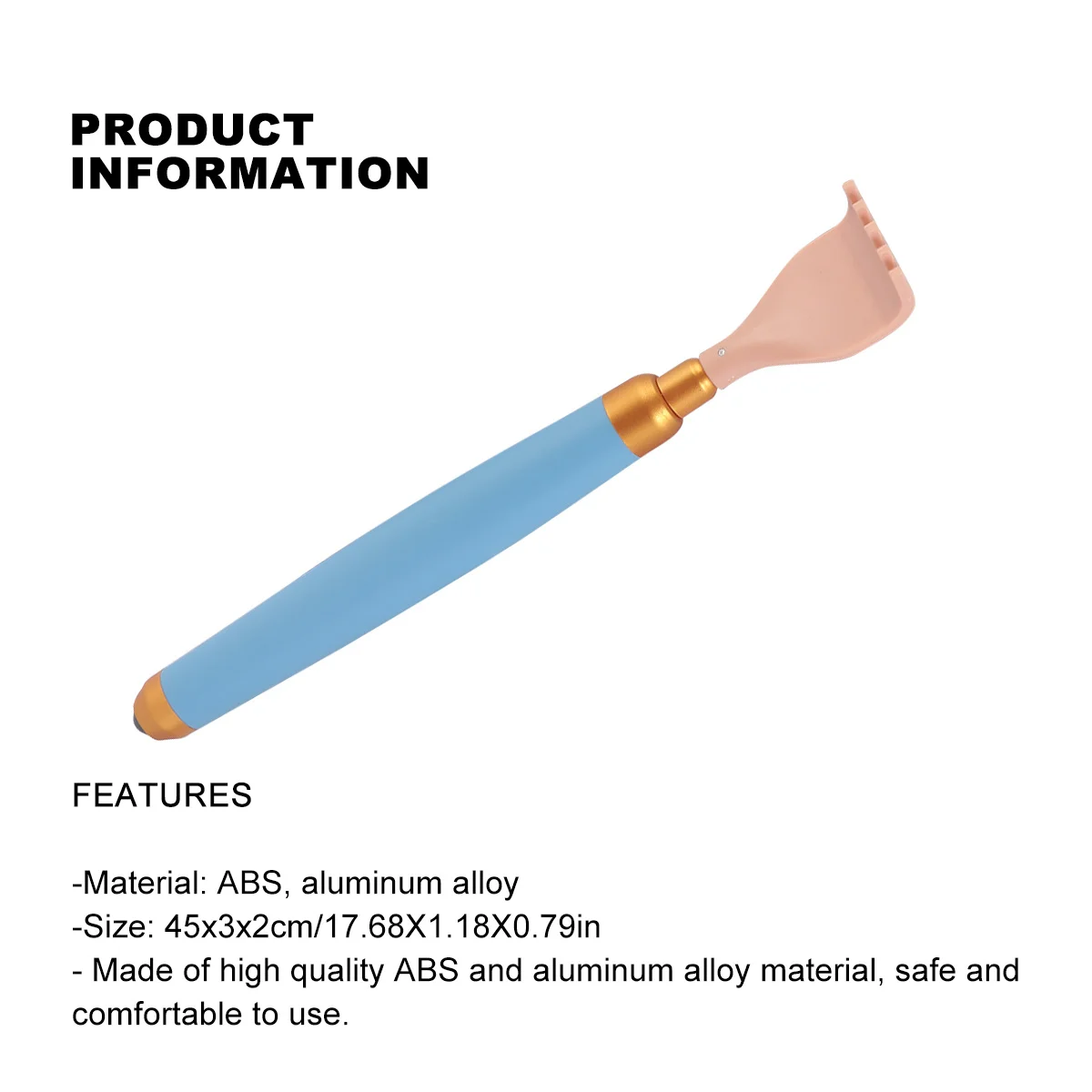 PRODUCT INFORMATION

FEATURES

-Material: ABS, aluminum alloy
-Size: 45x3x2cm/17.68X1.18X0.79in
- Made of high quality ABS and aluminum alloy material, safe and comfortable to use.